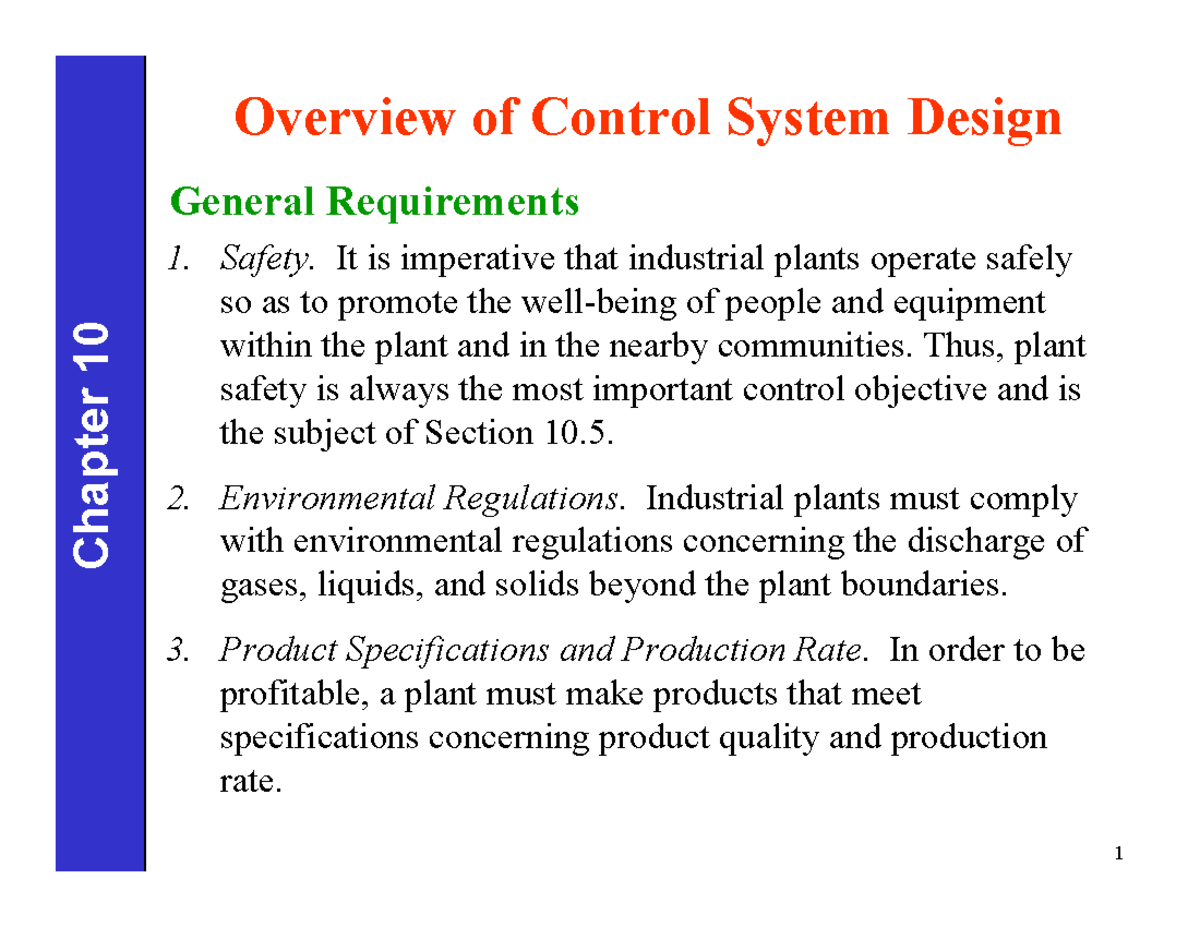 Chapter 10

Overview of Control System Design

General Requirements

1. Safety. It is imperative that industrial plants operate safely so as to promote the well-being of people and equipment within the plant and in the nearby communities. Thus, plant safety is always the most important control objective and is the subject of Section 10.5.

2. Environmental Regulations. Industrial plants must comply with environmental regulations concerning the discharge of gases, liquids, and solids beyond the plant boundaries.

3. Product Specifications and Production Rate. In order to be profitable, a plant must make products that meet specifications concerning product quality and production rate.

1